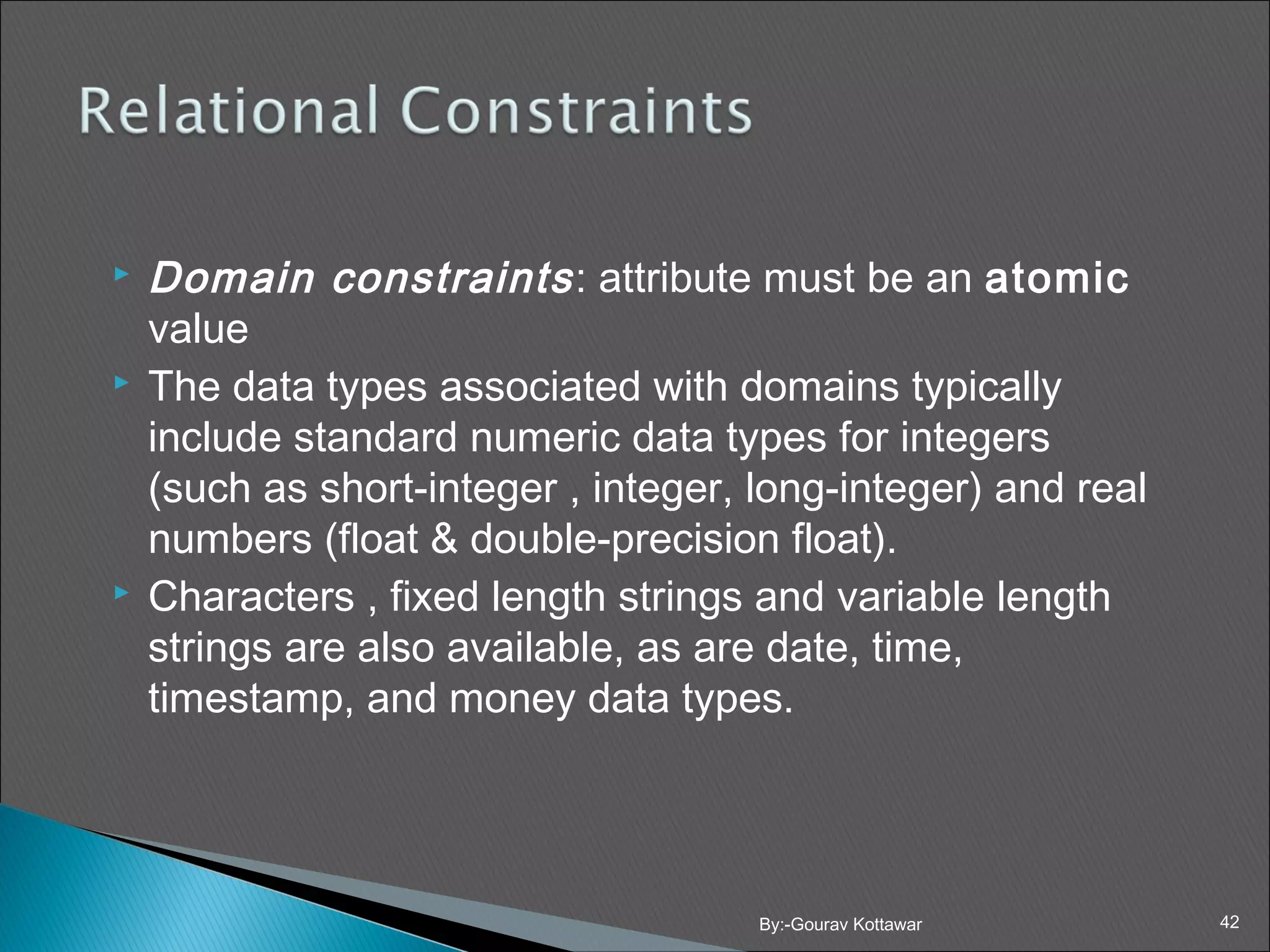 Relational Constraints

Domain constraints: attribute must be an atomic value

The data types associated with domains typically include standard numeric data types for integers (such as short-integer , integer, long-integer) and real numbers (float & double-precision float).

Characters , fixed length strings and variable length strings are also available, as are date, time, timestamp, and money data types.

By:-Gourav Kottawar

42